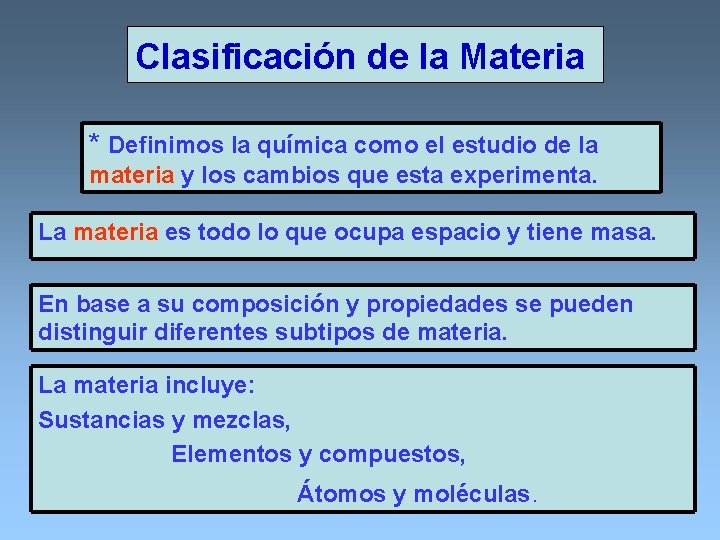 Clasificación de la Materia

* Definimos la química como el estudio de la materia y los cambios que esta experimenta.

La materia es todo lo que ocupa espacio y tiene masa.

En base a su composición y propiedades se pueden distinguir diferentes subtipos de materia.

La materia incluye:

Sustancias y mezclas,

Elementos y compuestos,

Átomos y moléculas.